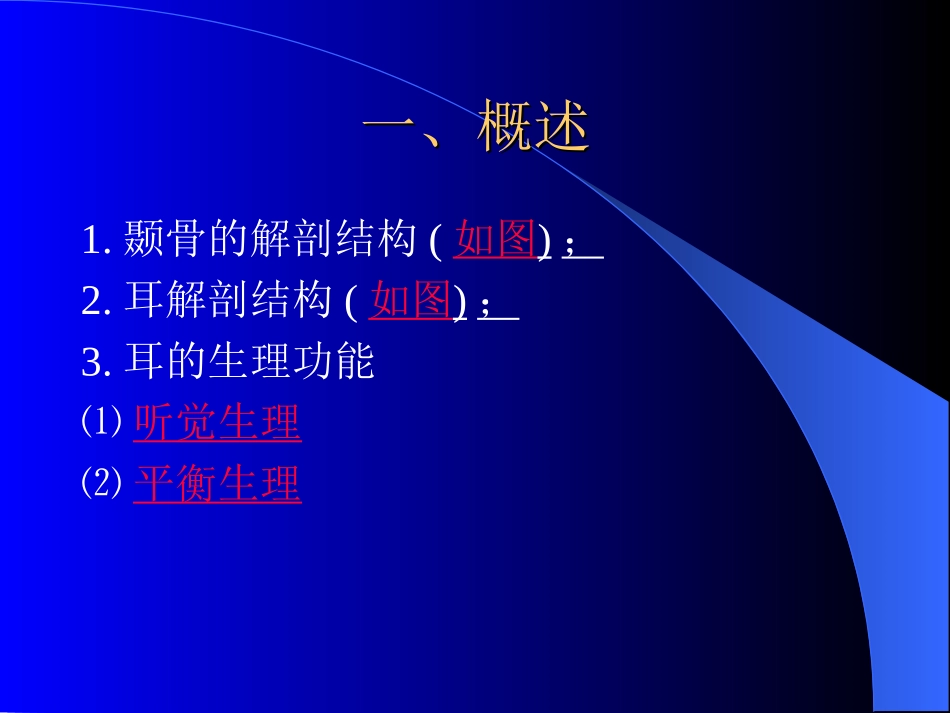 一、概述

1. 颞骨的解剖结构 ( 如图) ;

2. 耳解剖结构 ( 如图) ;

3. 耳的生理功能

⑴ 听觉生理

⑵ 平衡生理